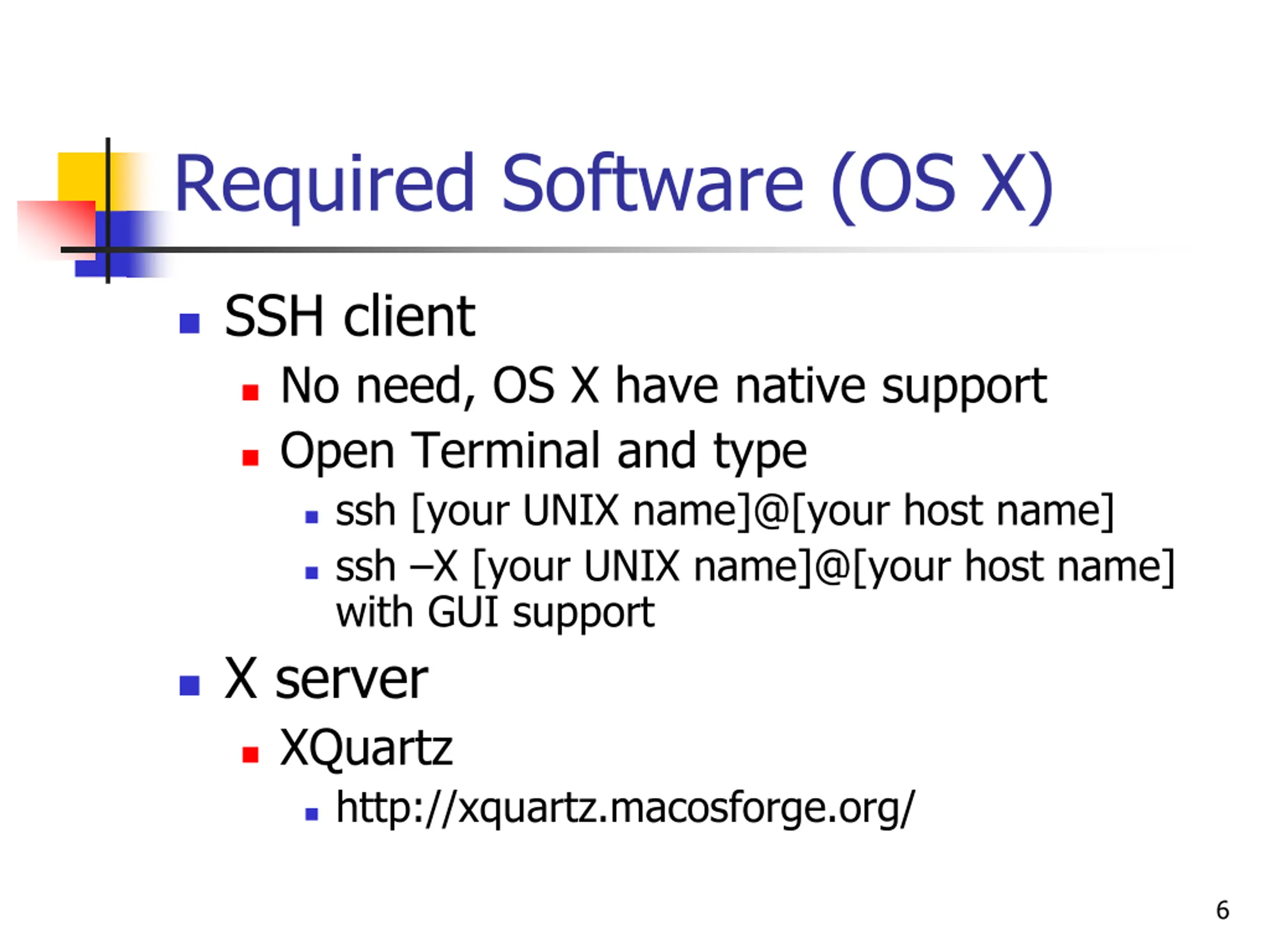 Required Software (OS X)

- SSH client
  - No need, OS X have native support
  - Open Terminal and type
    - ssh [your UNIX name]@[your host name]
    - ssh –X [your UNIX name]@[your host name] with GUI support
- X server
  - XQuartz
    - http://xquartz.macosforge.org/

6